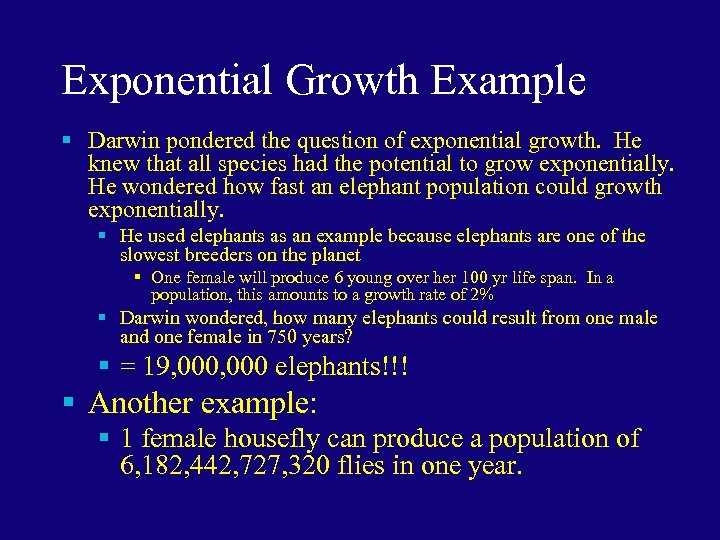 Exponential Growth Example

Darwin pondered the question of exponential growth. He knew that all species had the potential to grow exponentially. He wondered how fast an elephant population could growth exponentially.

He used elephants as an example because elephants are one of the slowest breeders on the planet

One female will produce 6 young over her 100 yr life span. In a population, this amounts to a growth rate of 2%

Darwin wondered, how many elephants could result from one male and one female in 750 years?

= 19,000,000 elephants!!!

Another example:

1 female housefly can produce a population of 6,182,442,727,320 flies in one year.